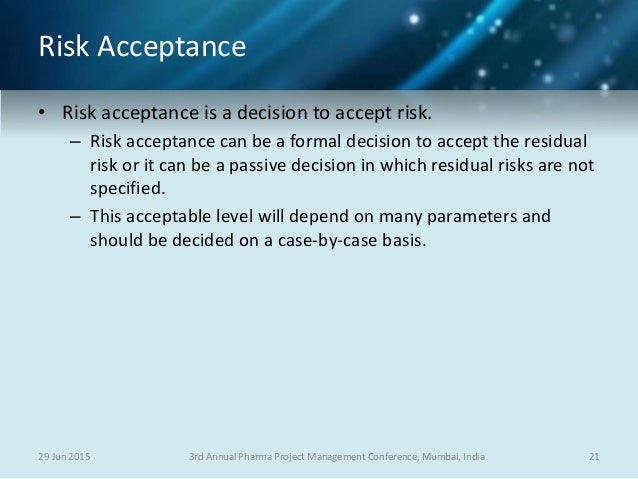 Risk Acceptance

• Risk acceptance is a decision to accept risk.
– Risk acceptance can be a formal decision to accept the residual risk or it can be a passive decision in which residual risks are not specified.
– This acceptable level will depend on many parameters and should be decided on a case-by-case basis.

29 Jun 2015
3rd Annual Pharma Project Management Conference, Mumbai, India
21